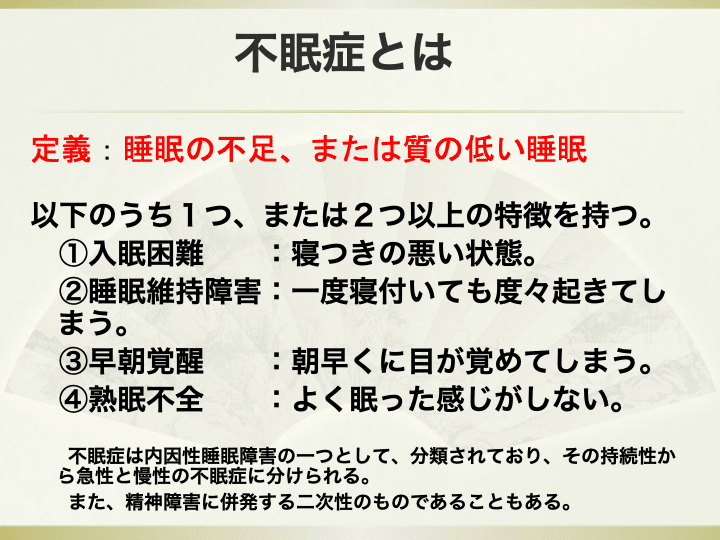 不眠症とは

定義：睡眠の不足、または質の低い睡眠

以下のうち１つ、または２つ以上の特徴を持つ。
①入眠困難　：寝つきの悪い状態。
②睡眠維持障害：一度寝付いても度々起きてしまう。
③早朝覚醒　：朝早くに目が覚めてしまう。
④熟眠不全　：よく眠った感じがしない。

不眠症は内因性睡眠障害の一つとして、分類されており、その持続性から急性と慢性の不眠症に分けられる。

また、精神障害に併発する二次性のものであることもある。